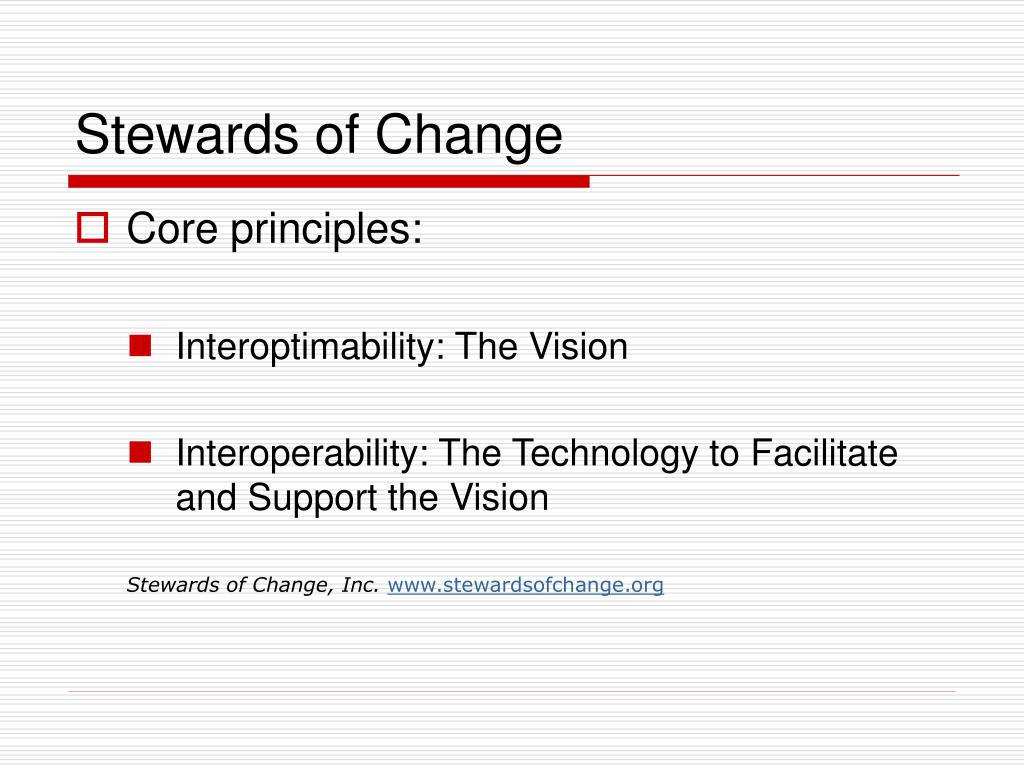 Stewards of Change

Core principles:

Interoptimability: The Vision

Interoperability: The Technology to Facilitate and Support the Vision

Stewards of Change, Inc. www.stewardsofchange.org